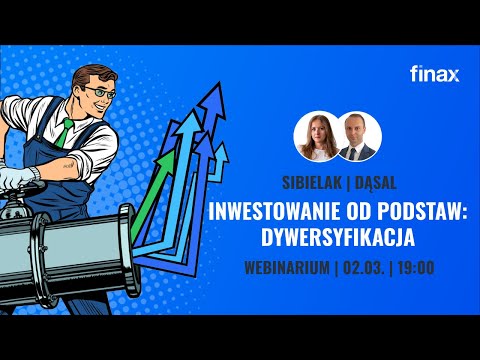 finax

SIBIELAK | DĄSAL

INWESTOWANIE OD PODSTAW: DYWERSYFIKACJA

WEBINARIUM | 02.03. | 19:00